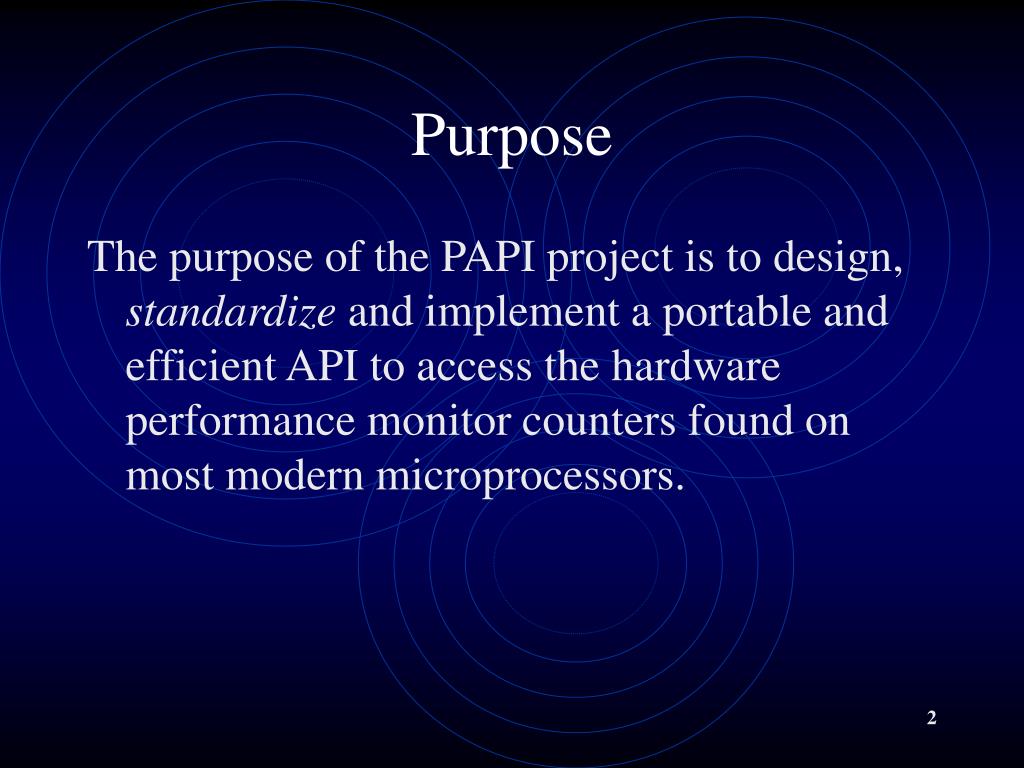 Purpose

The purpose of the PAPI project is to design, standardize and implement a portable and efficient API to access the hardware performance monitor counters found on most modern microprocessors.

2